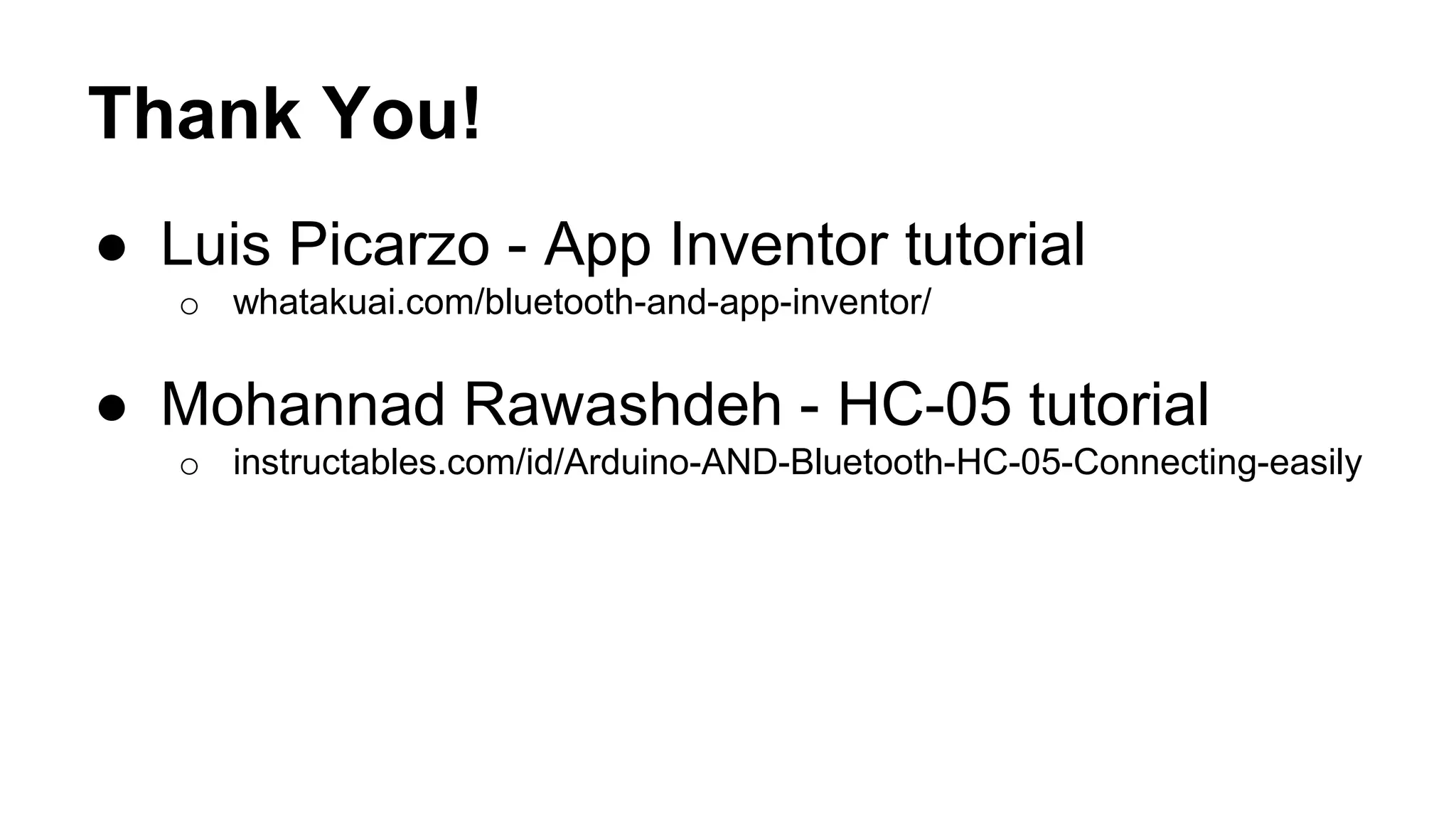 Thank You!

● Luis Picarzo - App Inventor tutorial
○ whatakuai.com/bluetooth-and-app-inventor/

● Mohannad Rawashdeh - HC-05 tutorial
○ instructables.com/id/Arduino-AND-Bluetooth-HC-05-Connecting-easily